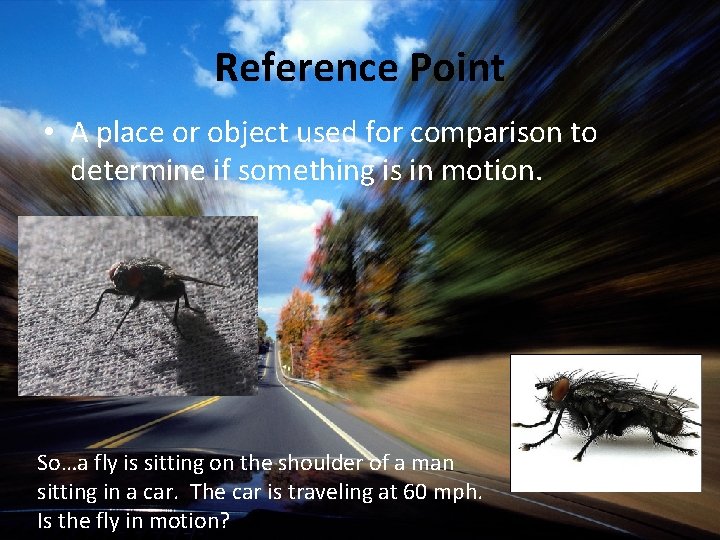 Reference Point

• A place or object used for comparison to determine if something is in motion.

So…a fly is sitting on the shoulder of a man sitting in a car. The car is traveling at 60 mph. Is the fly in motion?